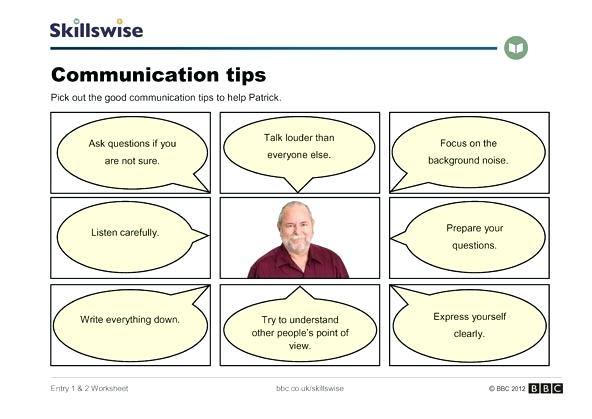 Skillswise

Communication tips

Pick out the good communication tips to help Patrick.

Ask questions if you are not sure.

Talk louder than everyone else.

Focus on the background noise.

Listen carefully.

Prepare your questions.

Write everything down.

Try to understand other people's point of view.

Express yourself clearly.

Entry 1 & 2 Worksheet

bbc.co.uk/skillswise

© BBC 2012 BBC